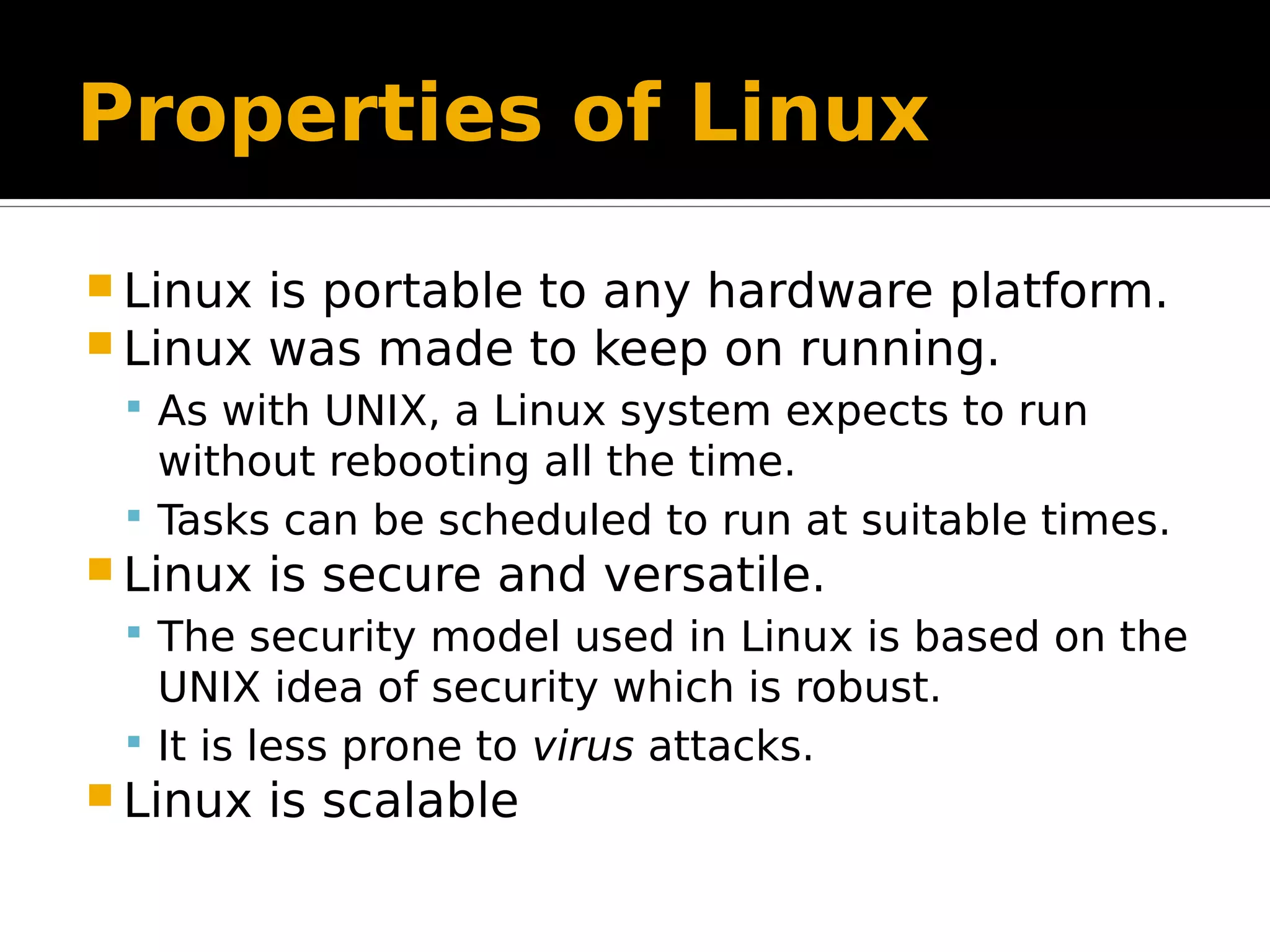 Properties of Linux

Linux is portable to any hardware platform.
Linux was made to keep on running.
As with UNIX, a Linux system expects to run without rebooting all the time.
Tasks can be scheduled to run at suitable times.
Linux is secure and versatile.
The security model used in Linux is based on the UNIX idea of security which is robust.
It is less prone to virus attacks.
Linux is scalable